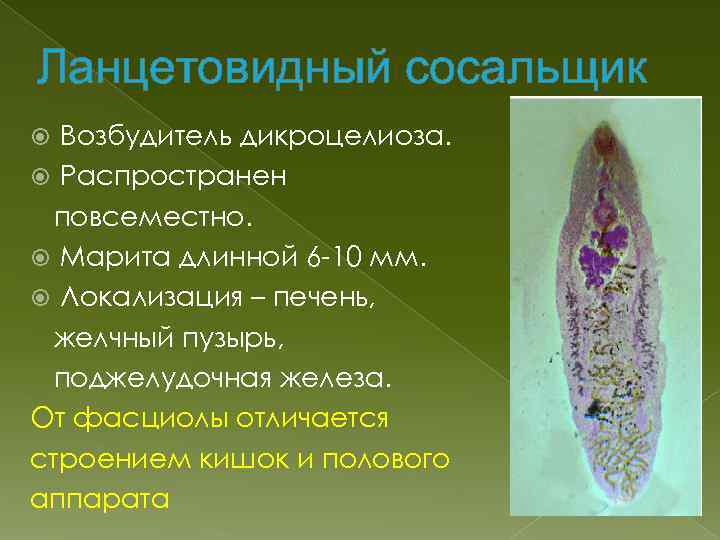 Ланцетовидный сосальщик

Возбудитель дикроцелиоза.

Распространен повсеместно.

Марита длинной 6-10 мм.

Локализация – печень, желчный пузырь, поджелудочная железа.

От фасциолы отличается строением кишок и полового аппарата